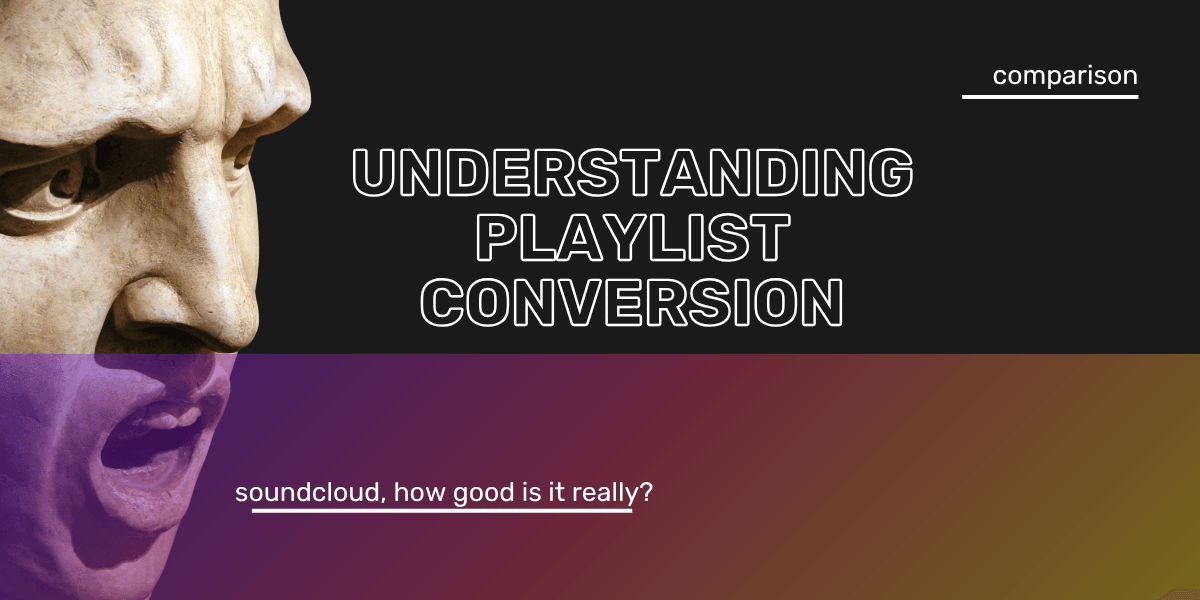 comparison

UNDERSTANDING PLAYLIST CONVERSION

soundcloud, how good is it really?